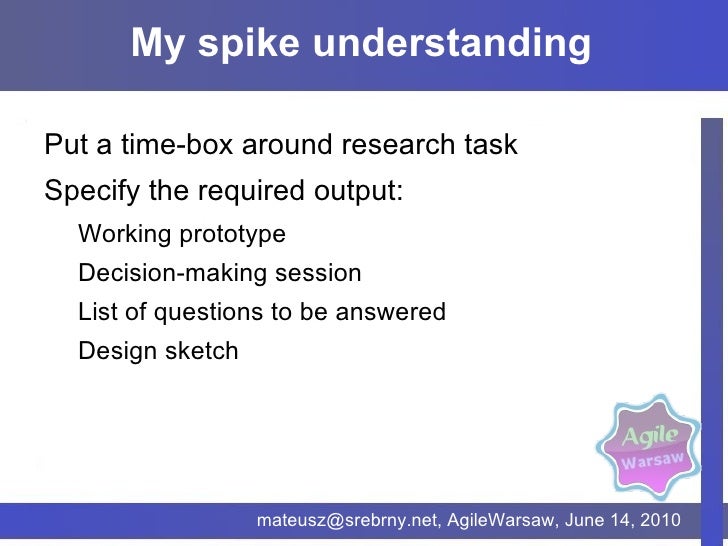 My spike understanding

Put a time-box around research task

Specify the required output:

Working prototype

Decision-making session

List of questions to be answered

Design sketch

Agile Warsaw

mateusz@srebrny.net, AgileWarsaw, June 14, 2010